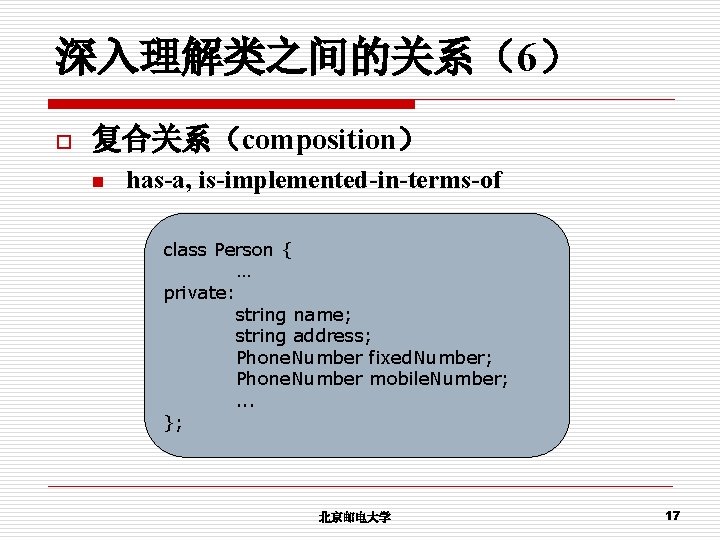 深入理解类之间的关系（6）

复合关系（composition）

has-a, is-implemented-in-terms-of

class Person {
…
private:
string name;
string address;
PhoneNumber fixedNumber;
PhoneNumber mobileNumber;
...
};

北京邮电大学

17